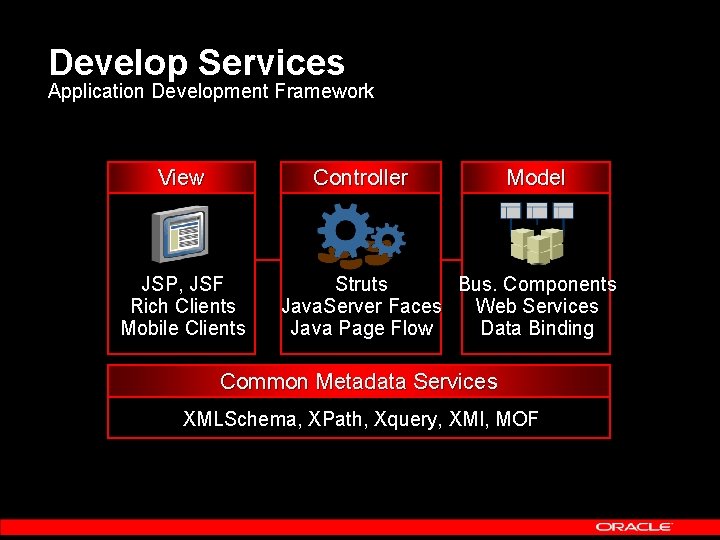 Develop Services
Application Development Framework

View

JSP, JSF
Rich Clients
Mobile Clients

Controller

Struts
JavaServer Faces
Java Page Flow

Model

Bus. Components
Web Services
Data Binding

Common Metadata Services

XMLSchema, XPath, Xquery, XMI, MOF

ORACLE